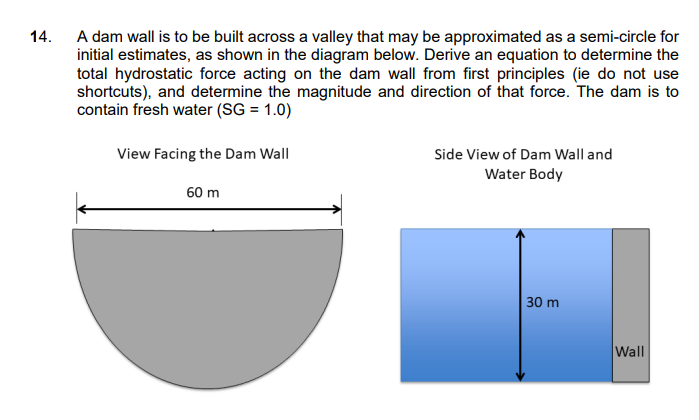 14. A dam wall is to be built across a valley that may be approximated as a semi-circle for initial estimates, as shown in the diagram below. Derive an equation to determine the total hydrostatic force acting on the dam wall from first principles (ie do not use shortcuts), and determine the magnitude and direction of that force. The dam is to contain fresh water (SG = 1.0)

View Facing the Dam Wall

60 m

Side View of Dam Wall and Water Body

30 m

Wall